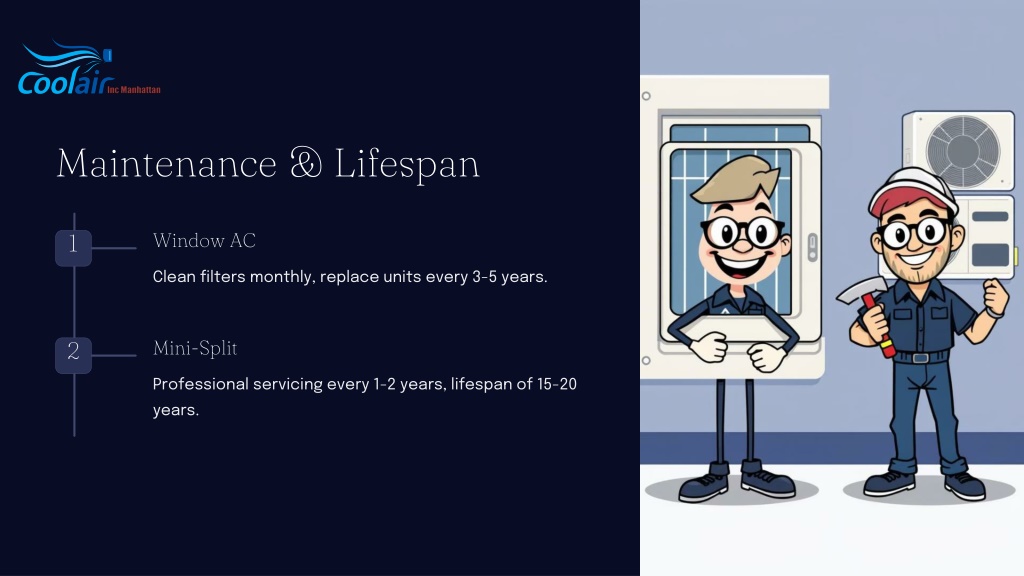 Coolair Inc Manhattan

Maintenance & Lifespan

1

Window AC

Clean filters monthly, replace units every 3-5 years.

2

Mini-Split

Professional servicing every 1-2 years, lifespan of 15-20 years.